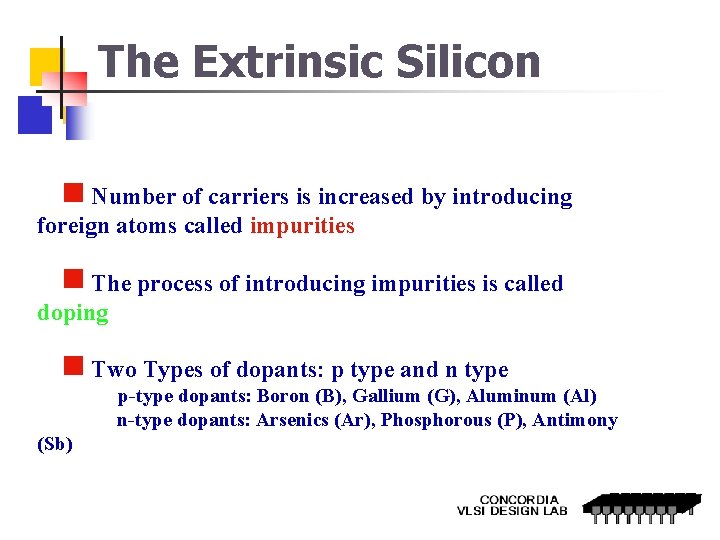 The Extrinsic Silicon

Number of carriers is increased by introducing foreign atoms called impurities

The process of introducing impurities is called doping

Two Types of dopants: p type and n type
p-type dopants: Boron (B), Gallium (G), Aluminum (Al)
n-type dopants: Arsenics (Ar), Phosphorous (P), Antimony (Sb)

CONCORDIA
VLSI DESIGN LAB